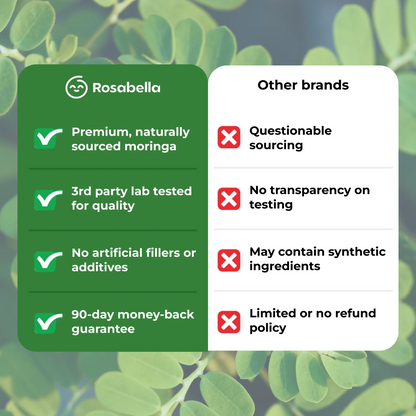 | Rosabella | Other brands |
|---|---|
| Premium, naturally sourced moringa | Questionable sourcing |
| 3rd party lab tested for quality | No transparency on testing |
| No artificial fillers or additives | May contain synthetic ingredients |
| 90-day money-back guarantee | Limited or no refund policy |